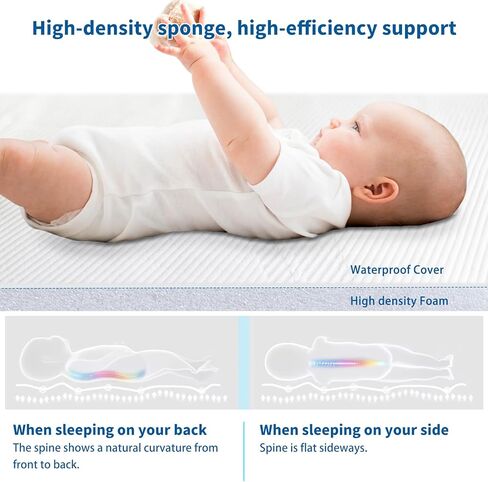 High-density sponge, high-efficiency support

Waterproof Cover

High density Foam

When sleeping on your back
The spine shows a natural curvature from front to back.

When sleeping on your side
Spine is flat sideways.